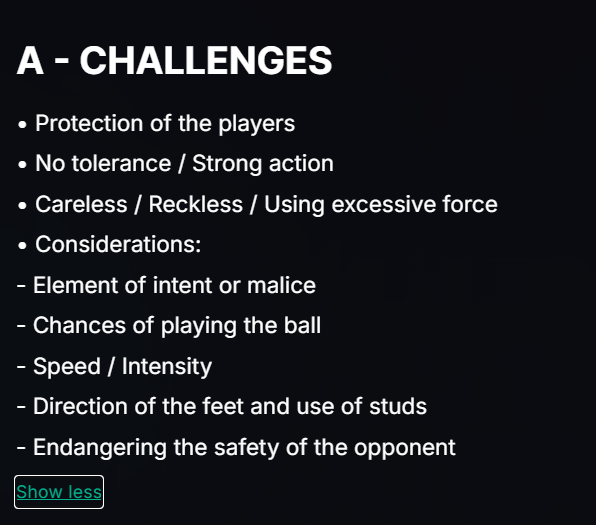 A - CHALLENGES

• Protection of the players
• No tolerance / Strong action
• Careless / Reckless / Using excessive force
• Considerations:
- Element of intent or malice
- Chances of playing the ball
- Speed / Intensity
- Direction of the feet and use of studs
- Endangering the safety of the opponent

Show less